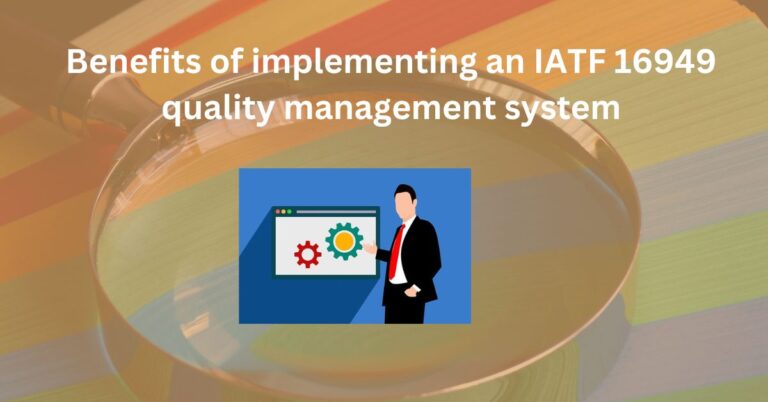 Benefits of implementing an IATF 16949 quality management system